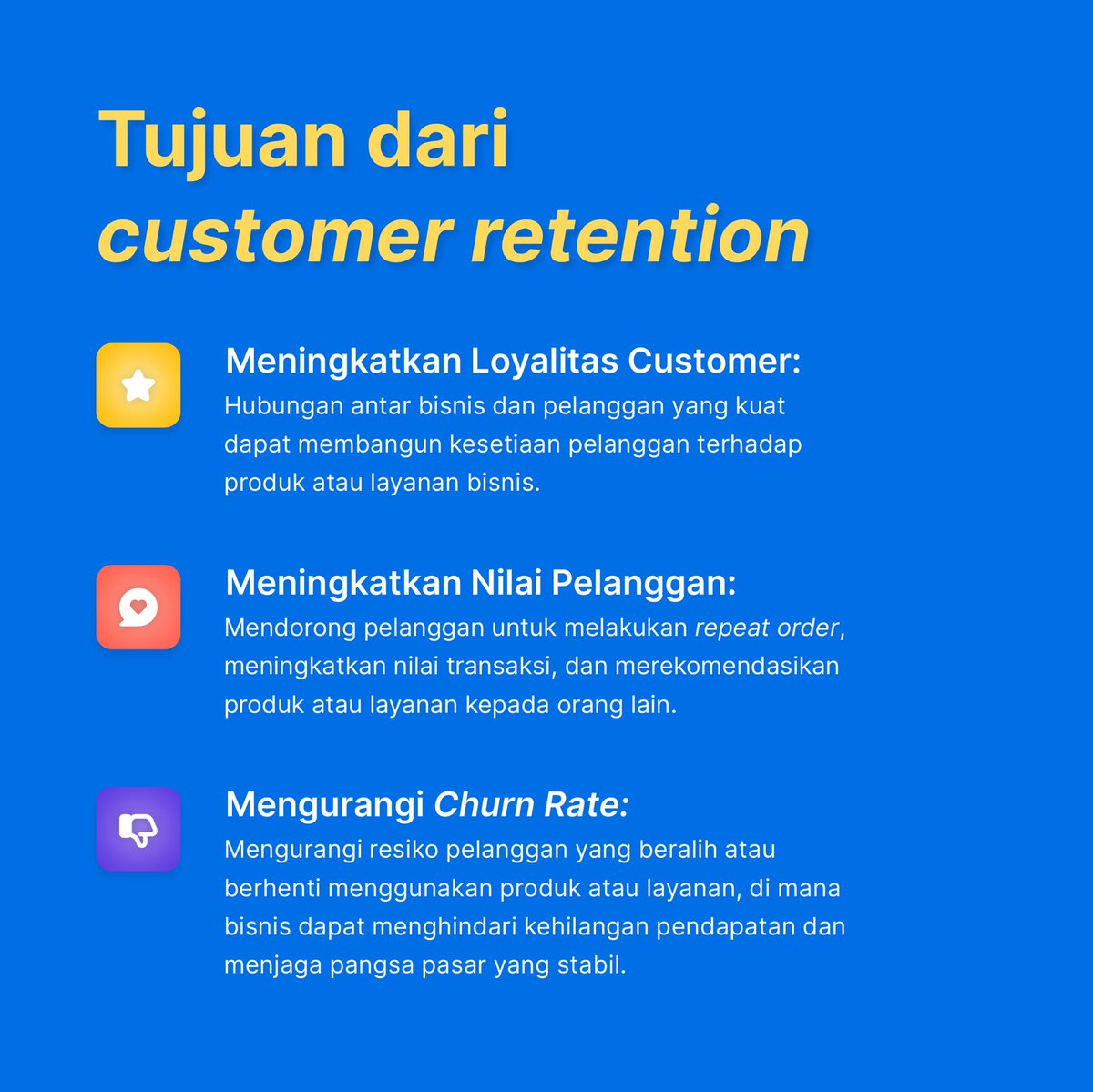 Tujuan dari customer retention

Meningkatkan Loyalitas Customer:
Hubungan antar bisnis dan pelanggan yang kuat dapat membangun kesetiaan pelanggan terhadap produk atau layanan bisnis.

Meningkatkan Nilai Pelanggan:
Mendorong pelanggan untuk melakukan repeat order, meningkatkan nilai transaksi, dan merekomendasikan produk atau layanan kepada orang lain.

Mengurangi Churn Rate:
Mengurangi resiko pelanggan yang beralih atau berhenti menggunakan produk atau layanan, di mana bisnis dapat menghindari kehilangan pendapatan dan menjaga pangsa pasar yang stabil.